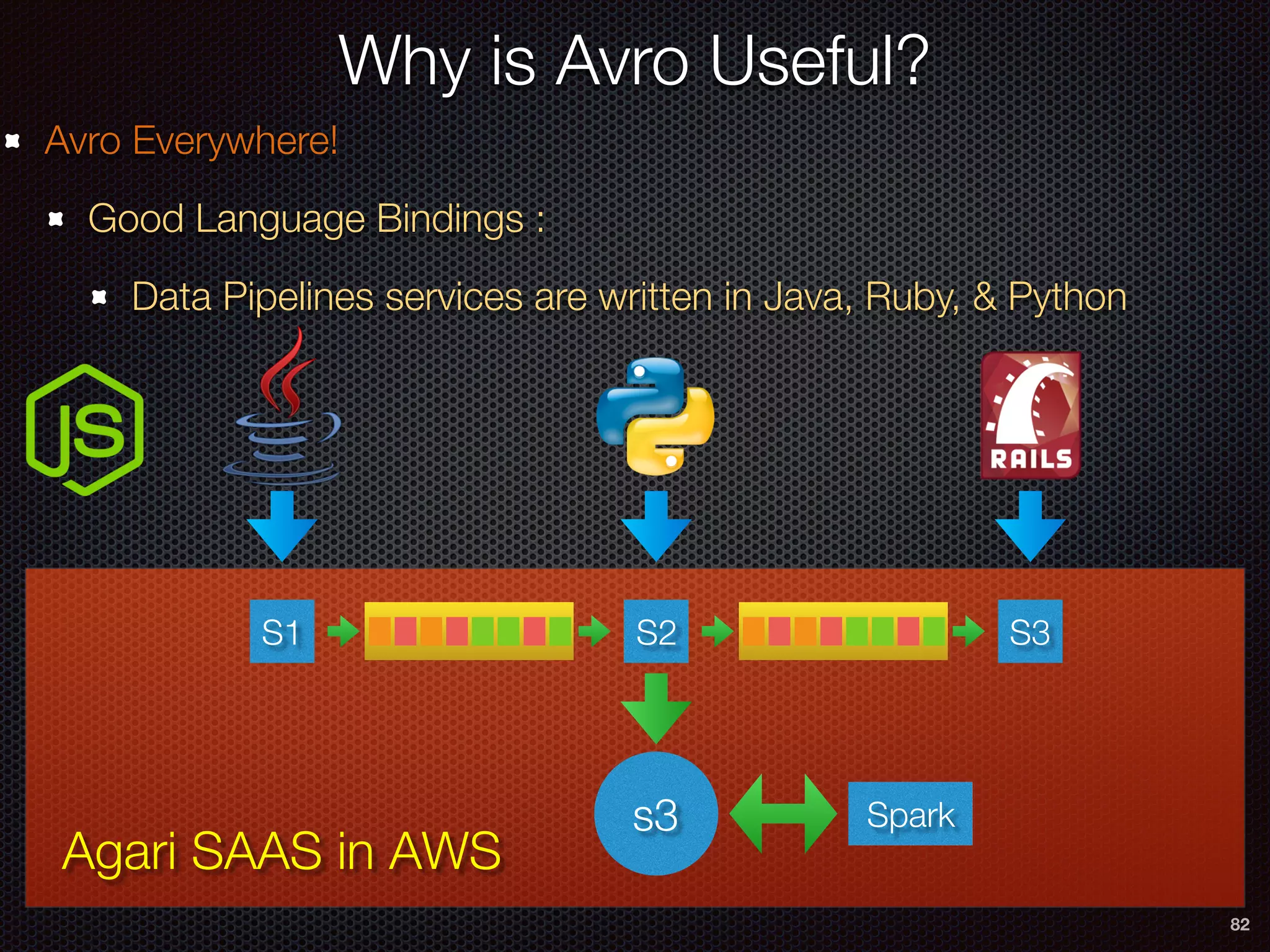 Why is Avro Useful?

Avro Everywhere!

Good Language Bindings :

Data Pipelines services are written in Java, Ruby, & Python

JS

RAILS

S1

S2

S3

s3

Spark

Agari SAAS in AWS

82